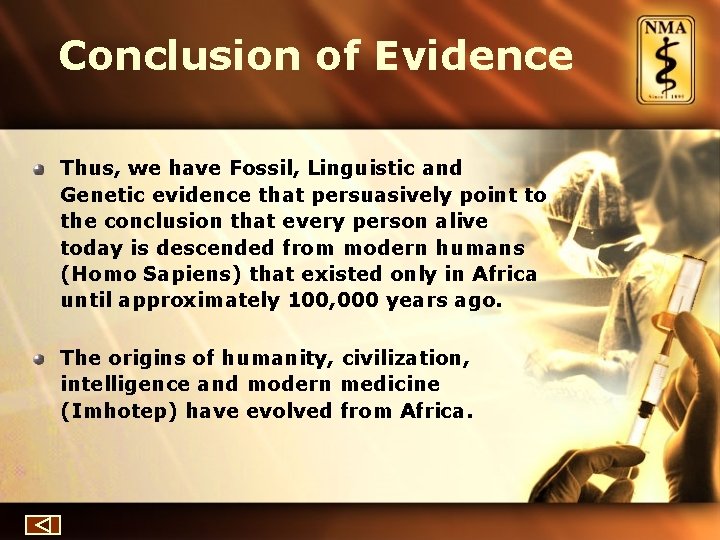 Conclusion of Evidence

NMA
Since 1895

Thus, we have Fossil, Linguistic and Genetic evidence that persuasively point to the conclusion that every person alive today is descended from modern humans (Homo Sapiens) that existed only in Africa until approximately 100,000 years ago.

The origins of humanity, civilization, intelligence and modern medicine (Imhotep) have evolved from Africa.